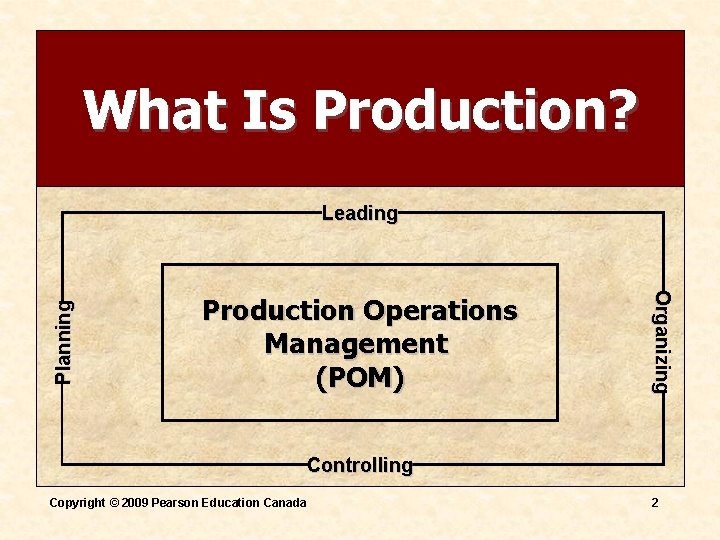 What Is Production?

Leading

Planning

Production Operations Management (POM)

Organizing

Controlling

Copyright © 2009 Pearson Education Canada

2